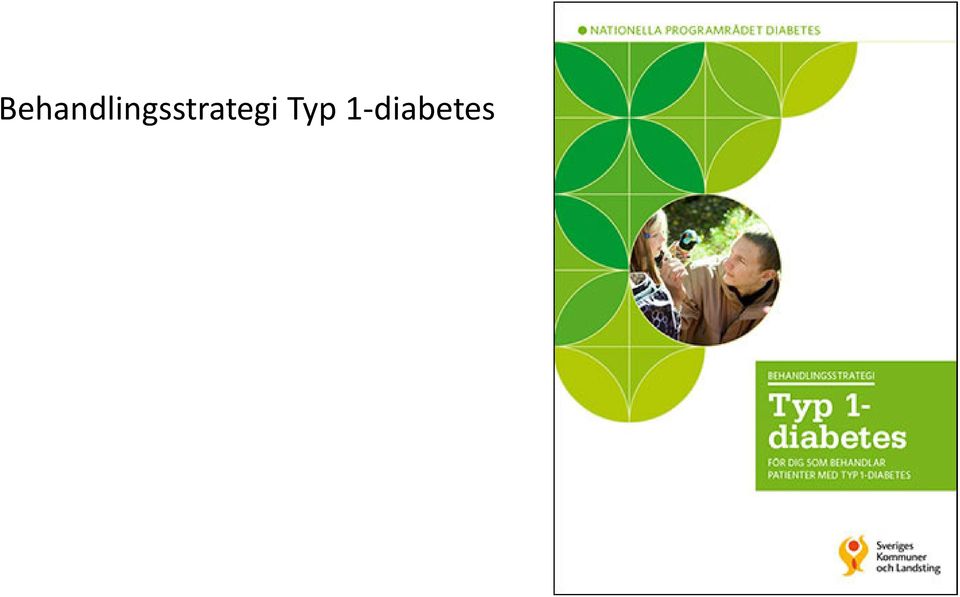 Behandlingsstrategi Typ 1-diabetes

NATIONELLA PROGRAMRÅDET DIABETES

BEHANDLINGSSTRATEGI

Typ 1-diabetes

FÖR DIG SOM BEHANDLAR PATIENTER MED TYP 1-DIABETES

Sveriges Kommuner och Landsting